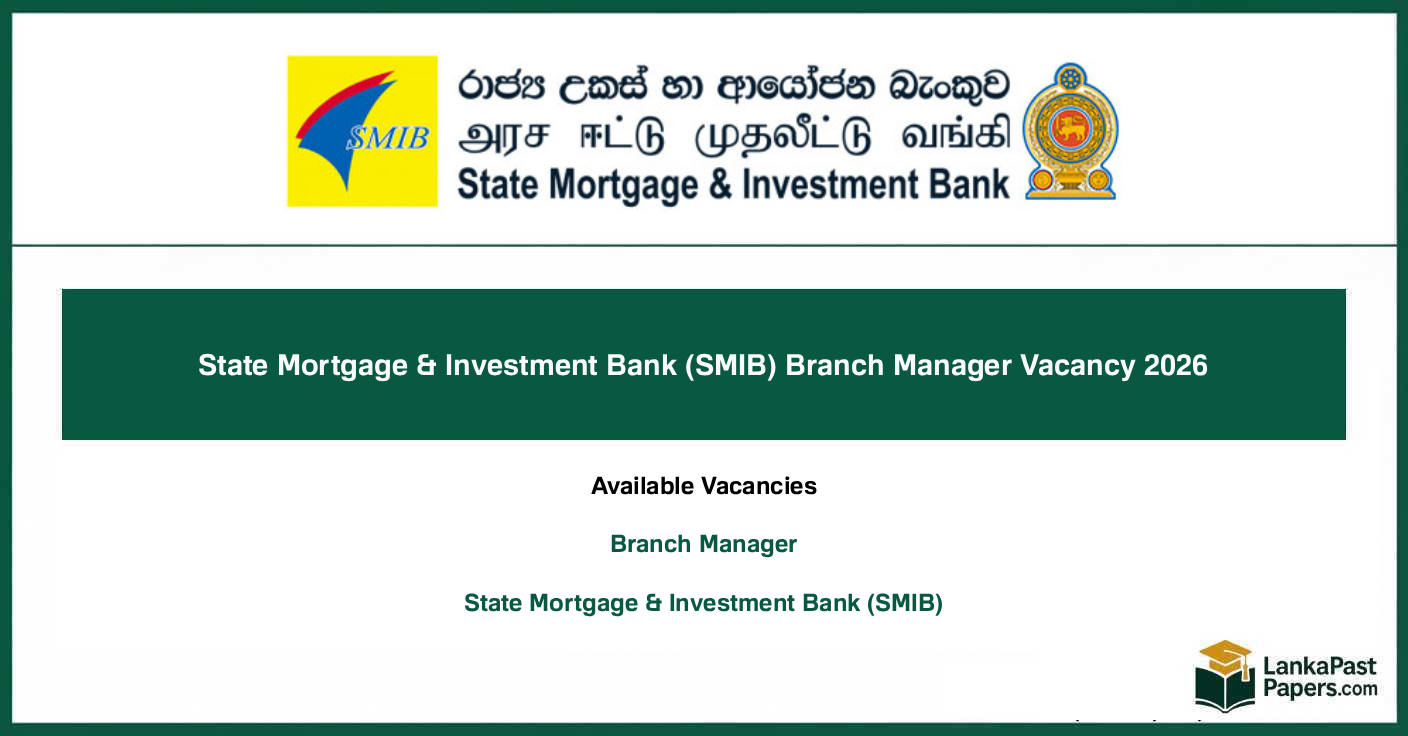 SMIB

රාජ්‍ය උකස් හා ආයෝජන බැංකුව
அரச ஈட்டு முதலீட்டு வங்கி
State Mortgage & Investment Bank

State Mortgage & Investment Bank (SMIB) Branch Manager Vacancy 2026

Available Vacancies

Branch Manager

State Mortgage & Investment Bank (SMIB)

LankaPast Papers.com